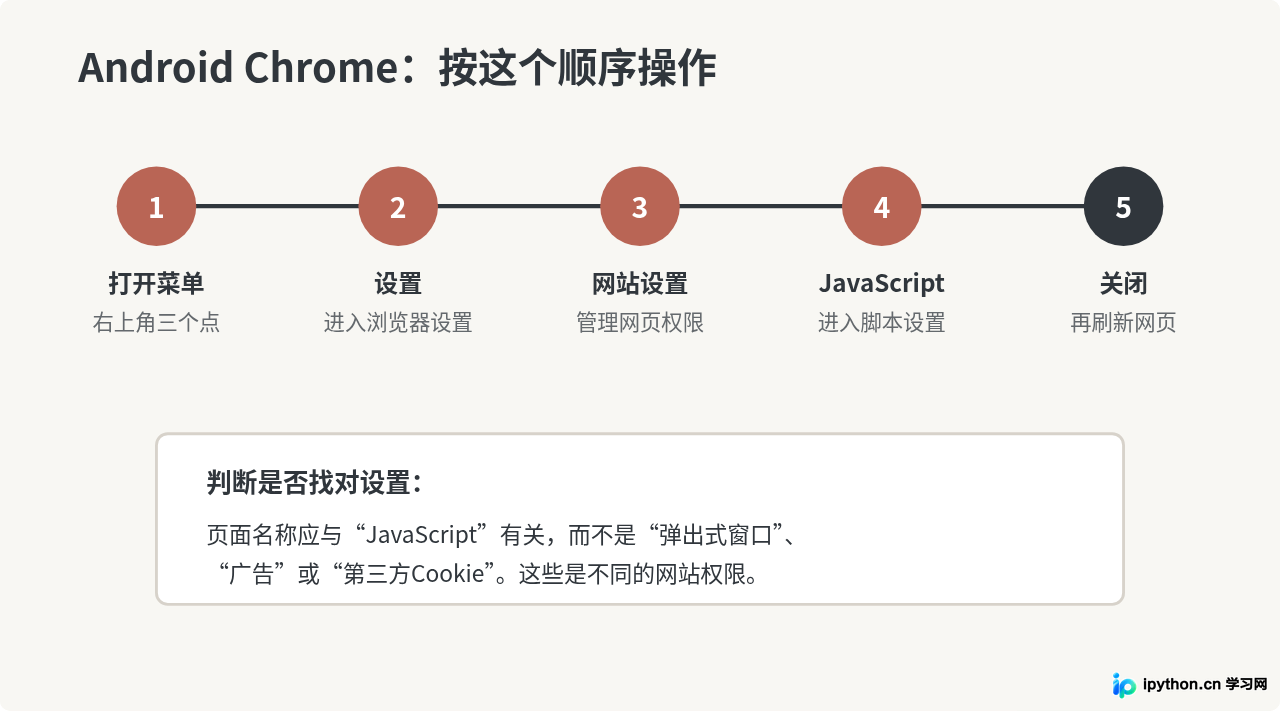 Android Chrome：按这个顺序操作

1
打开菜单
右上角三个点

2
设置
进入浏览器设置

3
网站设置
管理网页权限

4
JavaScript
进入脚本设置

5
关闭
再刷新网页

判断是否找对设置：

页面名称应与“JavaScript”有关，而不是“弹出式窗口”、“广告”或“第三方Cookie”。这些是不同的网站权限。

ipython.cn 学习网